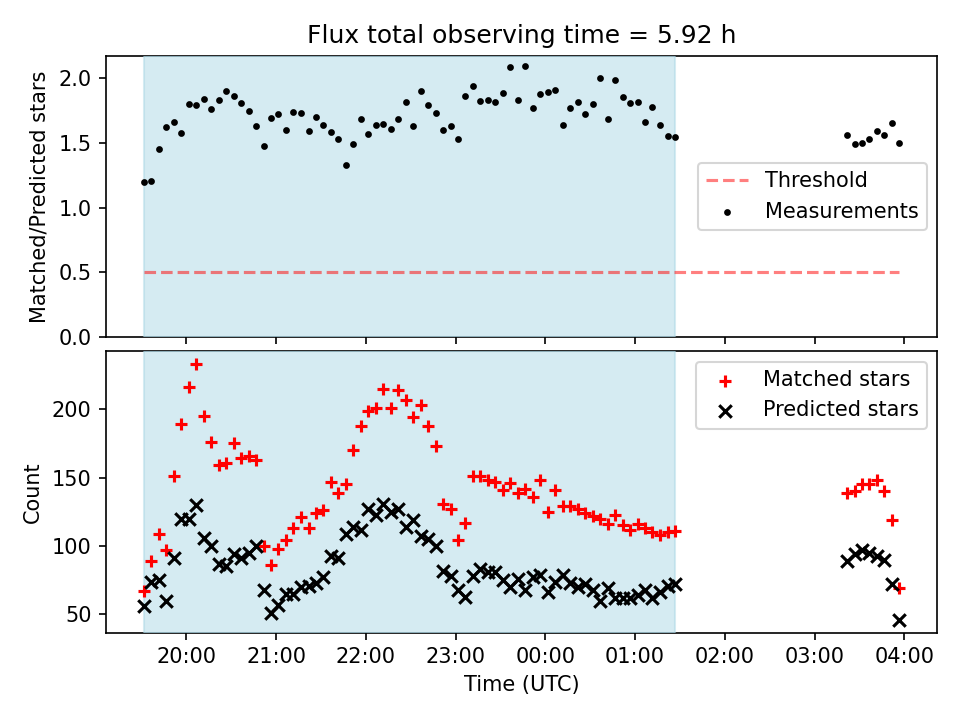 Flux total observing time = 5.92 h

Matched/Predicted stars

2.0
1.5
1.0
0.5
0.0

Threshold
Measurements

Count

200
150
100
50

Matched stars
Predicted stars

20:00
21:00
22:00
23:00
00:00
01:00
02:00
03:00
04:00

Time (UTC)